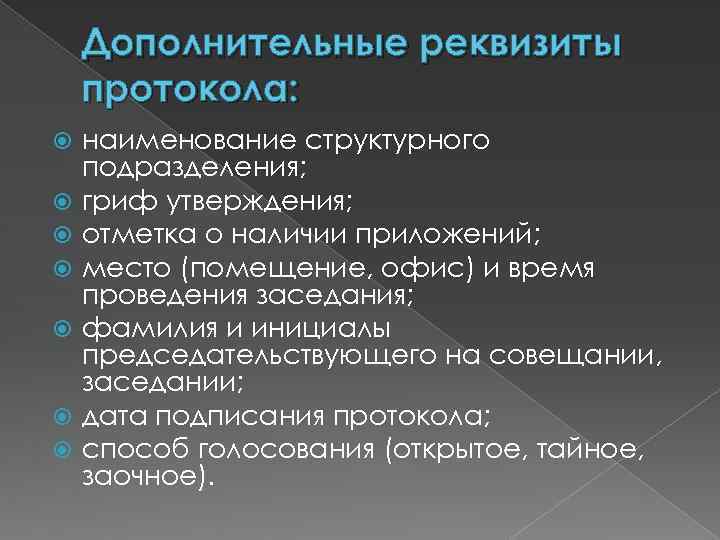 Дополнительные реквизиты протокола:

наименование структурного подразделения;
гриф утверждения;
отметка о наличии приложений;
место (помещение, офис) и время проведения заседания;
фамилия и инициалы председательствующего на совещании, заседании;
дата подписания протокола;
способ голосования (открытое, тайное, заочное).